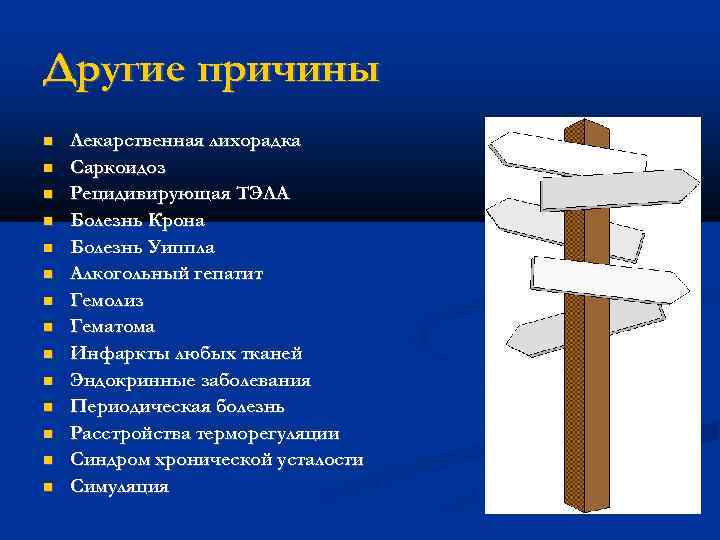 Другие причины

- Лекарственная лихорадка
- Саркоидоз
- Рецидивирующая ТЭЛА
- Болезнь Крона
- Болезнь Уиппла
- Алкогольный гепатит
- Гемолиз
- Гематома
- Инфаркты любых тканей
- Эндокринные заболевания
- Периодическая болезнь
- Расстройства терморегуляции
- Синдром хронической усталости
- Симуляция